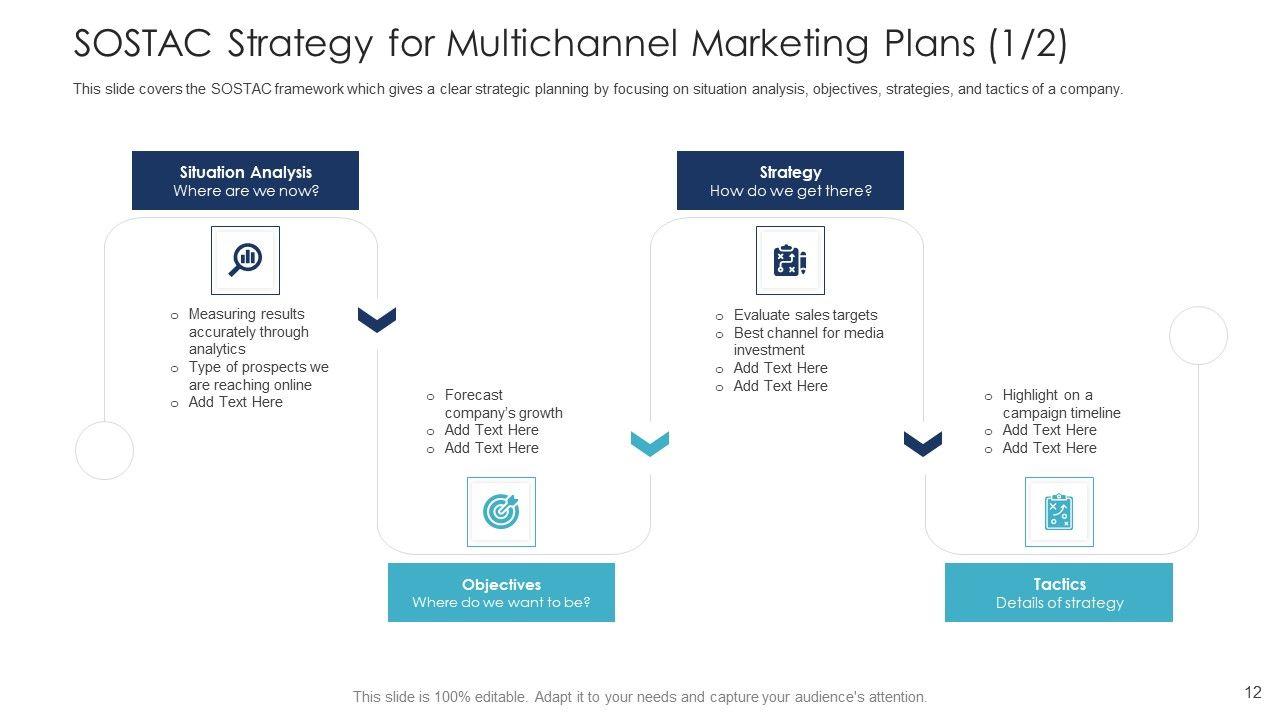 SOSTAC Strategy for Multichannel Marketing Plans (1/2)

This slide covers the SOSTAC framework which gives a clear strategic planning by focusing on situation analysis, objectives, strategies, and tactics of a company.

Situation Analysis
Where are we now?

o Measuring results accurately through analytics
o Type of prospects we are reaching online
o Add Text Here

o Forecast company's growth
o Add Text Here
o Add Text Here

Objectives
Where do we want to be?

Strategy
How do we get there?

o Evaluate sales targets
o Best channel for media investment
o Add Text Here
o Add Text Here

o Highlight on a campaign timeline
o Add Text Here
o Add Text Here

Tactics
Details of strategy

This slide is 100% editable. Adapt it to your needs and capture your audience's attention.

12